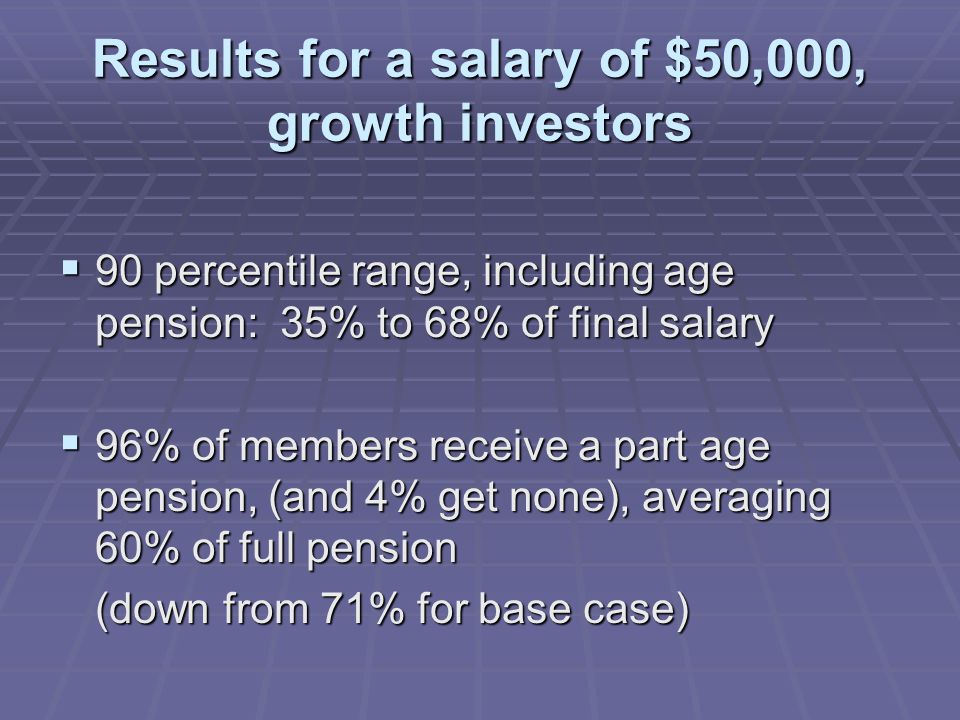 Results for a salary of \$50,000, growth investors

▪ 90 percentile range, including age pension:  35% to 68% of final salary

▪ 96% of members receive a part age pension, (and 4% get none), averaging 60% of full pension

(down from 71% for base case)